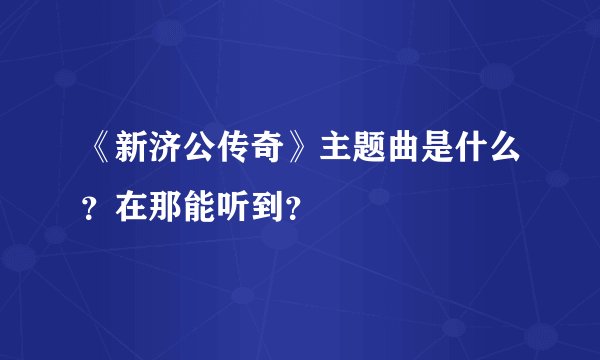 《新济公传奇》主题曲是什么？在那能听到？